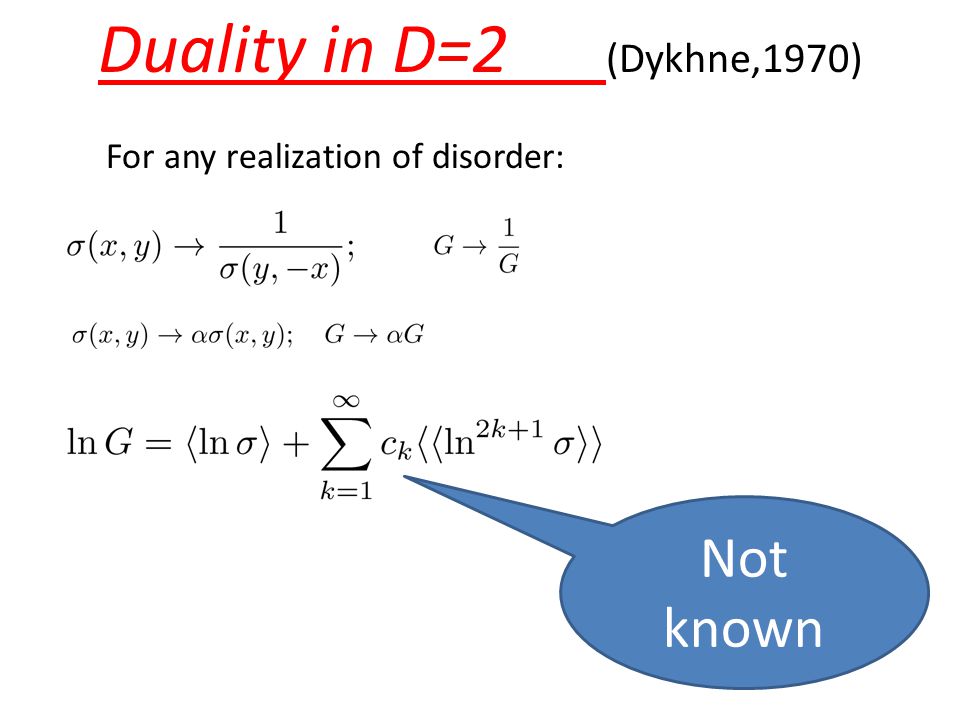 Duality in D=2 (Dykhne,1970)

For any realization of disorder:

$\sigma(x,y) \to \frac{1}{\sigma(y,-x)};$ $G \to \frac{1}{G}$

$\sigma(x,y) \to \alpha\sigma(x,y);$ $G \to \alpha G$

$\ln G = \langle \ln \sigma \rangle + \sum_{k=1}^{\infty} c_k \langle\langle \ln^{2k+1} \sigma \rangle\rangle$

Not known